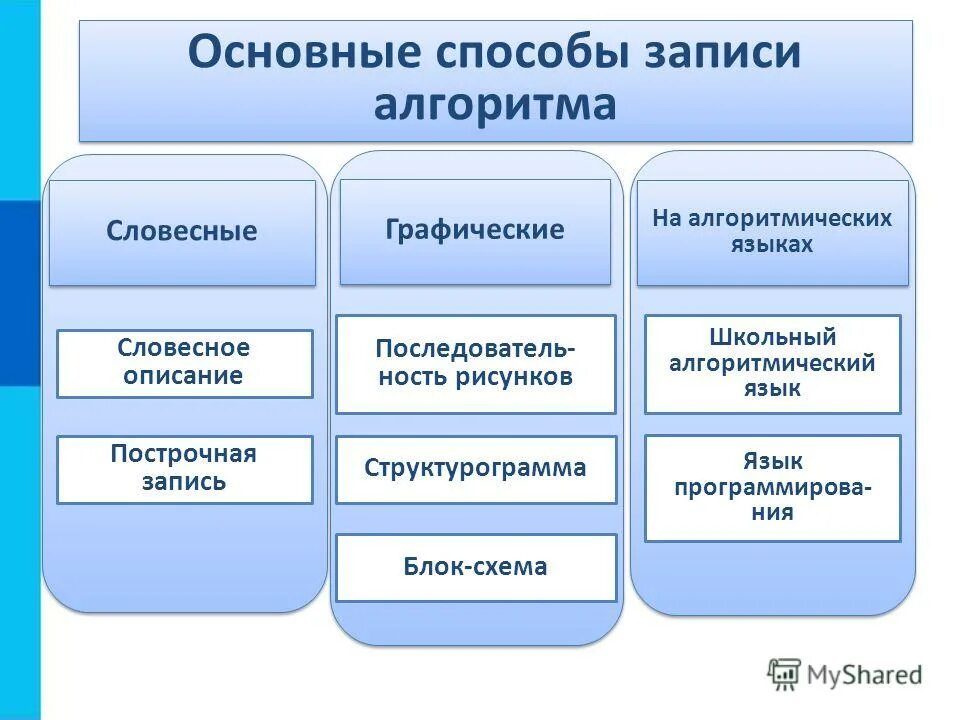 Основные способы записи алгоритма

Словесные

Словесное описание

Построчная запись

Графические

Последовательность рисунков

Структурограмма

Блок-схема

На алгоритмических языках

Школьный алгоритмический язык

Язык программирования

MyShared